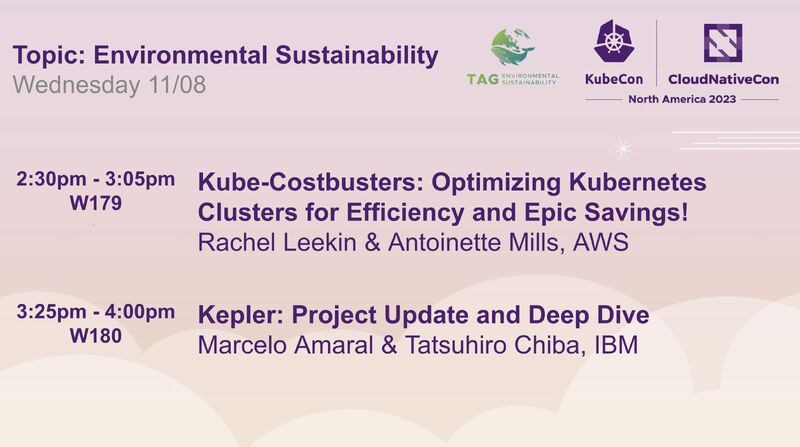 Topic: Environmental Sustainability
Wednesday 11/08

TAG ENVIRONMENTAL SUSTAINABILITY

KubeCon | CloudNativeCon
North America 2023

2:30pm - 3:05pm
W179

Kube-Costbusters: Optimizing Kubernetes Clusters for Efficiency and Epic Savings!
Rachel Leekin & Antoinette Mills, AWS

3:25pm - 4:00pm
W180

Kepler: Project Update and Deep Dive
Marcelo Amaral & Tatsuhiro Chiba, IBM